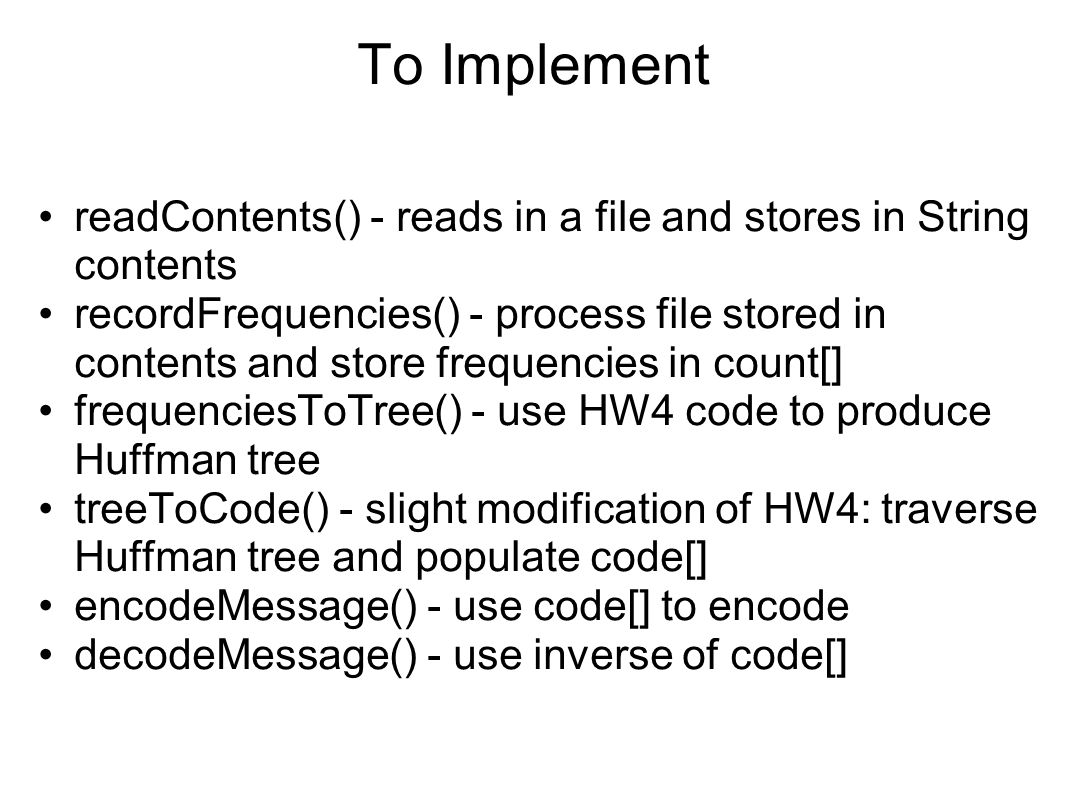 To Implement

• readContents() - reads in a file and stores in String contents
• recordFrequencies() - process file stored in contents and store frequencies in count[]
• frequenciesToTree() - use HW4 code to produce Huffman tree
• treeToCode() - slight modification of HW4: traverse Huffman tree and populate code[]
• encodeMessage() - use code[] to encode
• decodeMessage() - use inverse of code[]